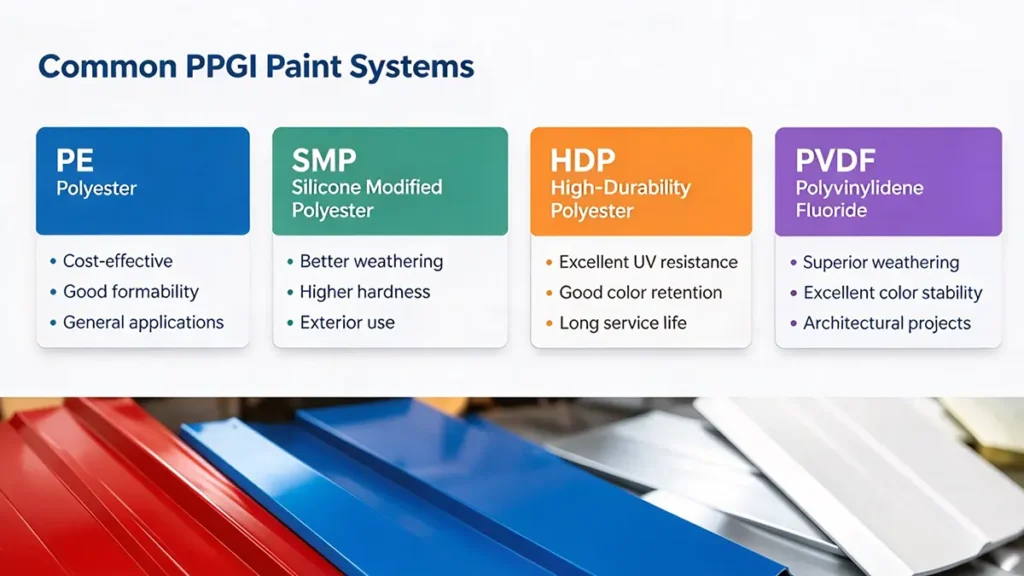 Common PPGI Paint Systems

PE
Polyester

• Cost-effective
• Good formability
• General applications

SMP
Silicone Modified Polyester

• Better weathering
• Higher hardness
• Exterior use

HDP
High-Durability Polyester

• Excellent UV resistance
• Good color retention
• Long service life

PVDF
Polyvinylidene Fluoride

• Superior weathering
• Excellent color stability
• Architectural projects